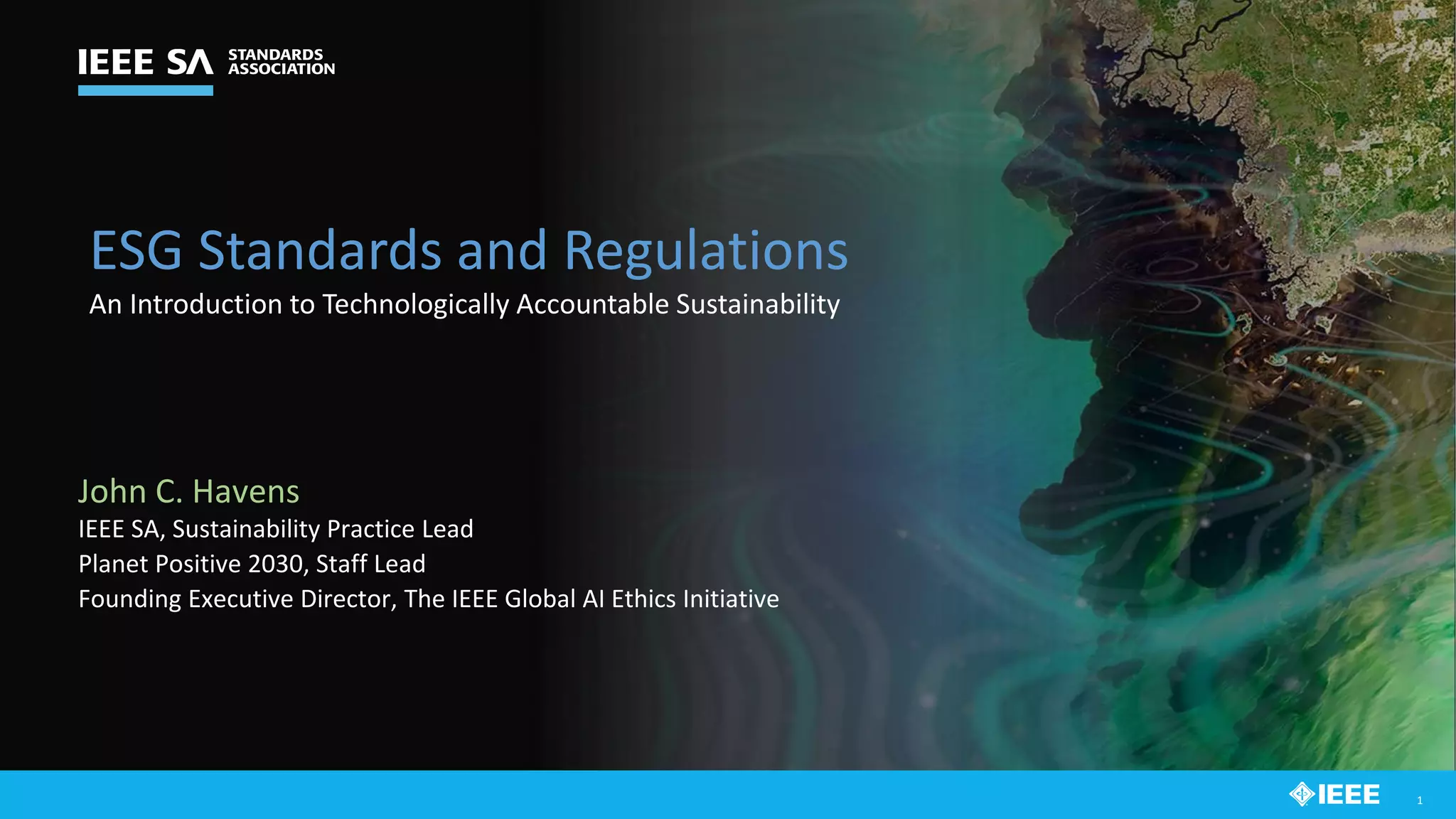 IEEE SA STANDARDS ASSOCIATION

ESG Standards and Regulations
An Introduction to Technologically Accountable Sustainability

John C. Havens
IEEE SA, Sustainability Practice Lead
Planet Positive 2030, Staff Lead
Founding Executive Director, The IEEE Global AI Ethics Initiative

IEEE 1